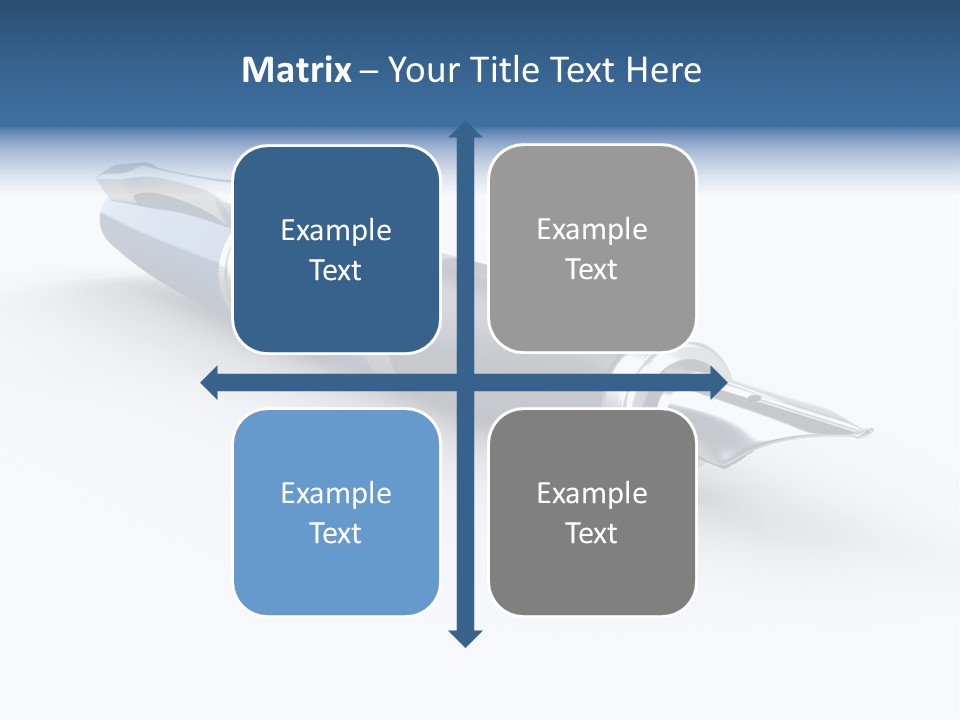 Matrix – Your Title Text Here

Example Text

Example Text

Example Text

Example Text